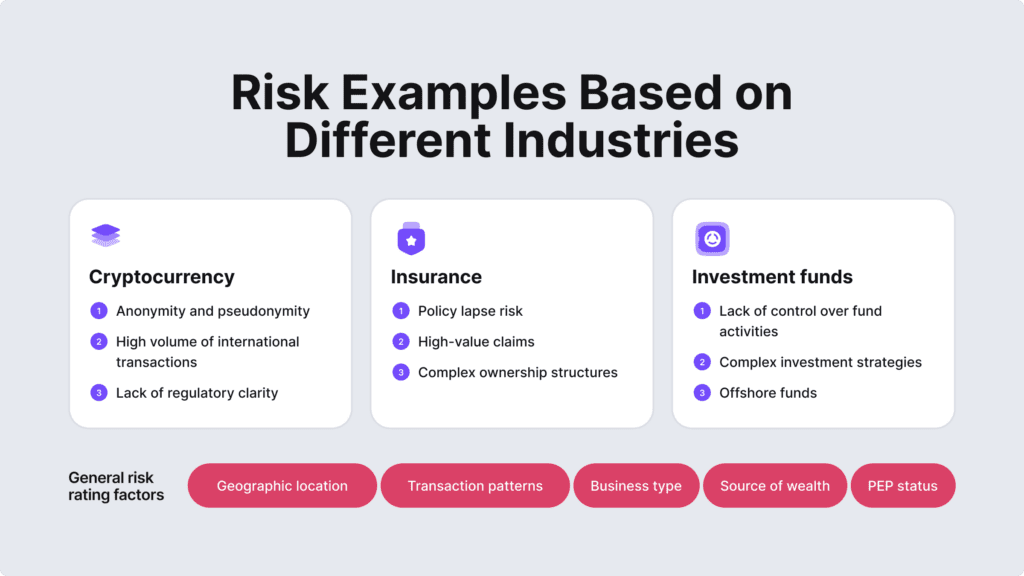 Risk Examples Based on Different Industries

Cryptocurrency
1 Anonymity and pseudonymity
2 High volume of international transactions
3 Lack of regulatory clarity

Insurance
1 Policy lapse risk
2 High-value claims
3 Complex ownership structures

Investment funds
1 Lack of control over fund activities
2 Complex investment strategies
3 Offshore funds

General risk rating factors
Geographic location
Transaction patterns
Business type
Source of wealth
PEP status